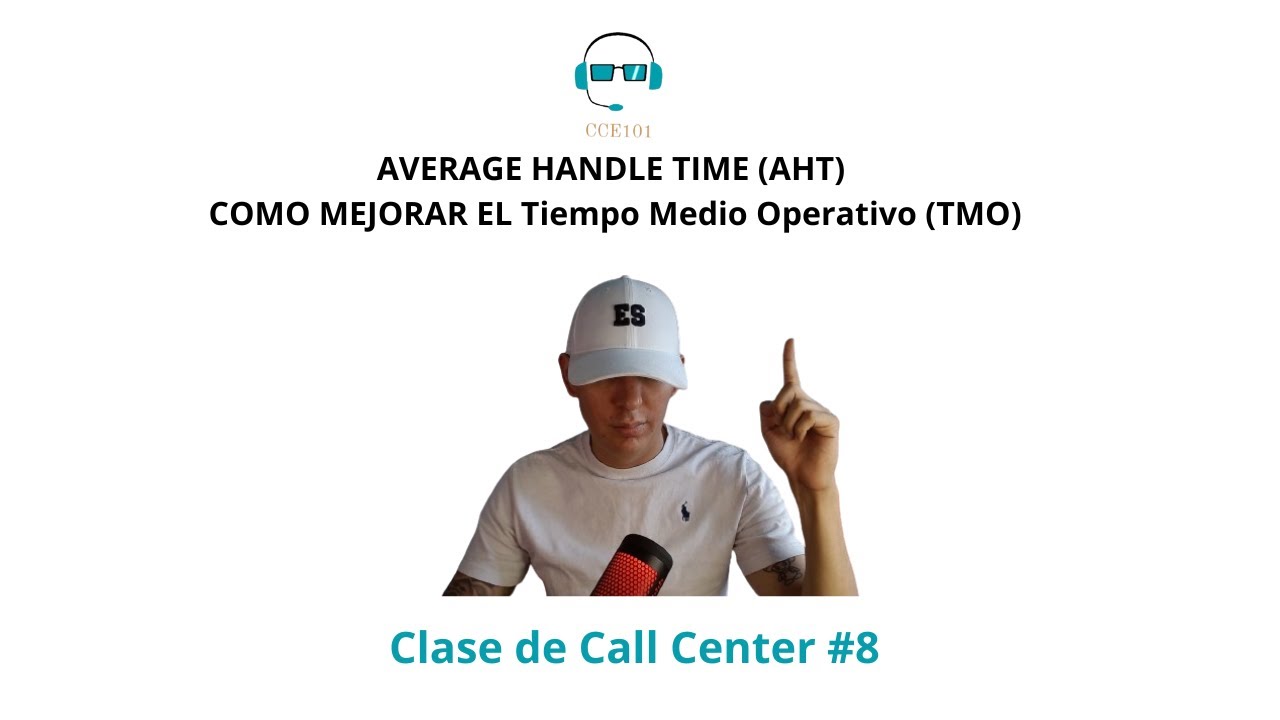 CCE101

AVERAGE HANDLE TIME (AHT)
COMO MEJORAR EL Tiempo Medio Operativo (TMO)

ES

Clase de Call Center #8